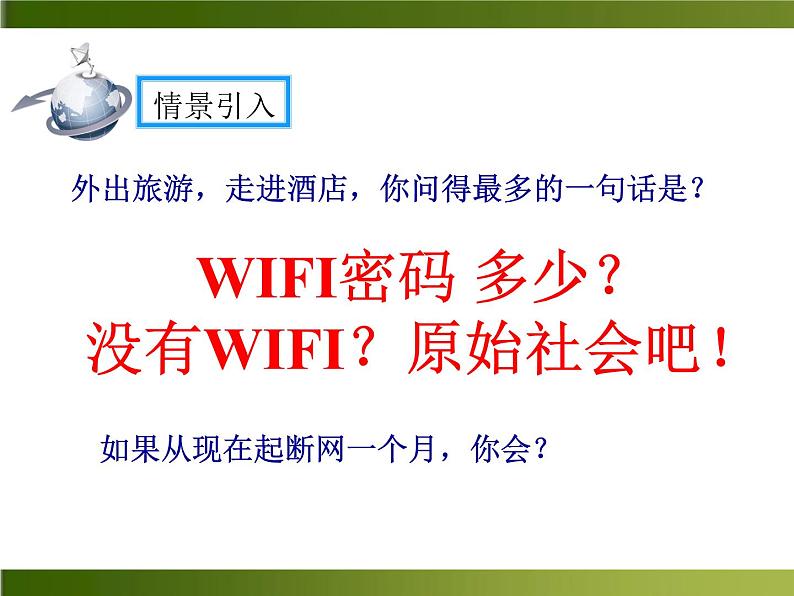 情景引入

外出旅游，走进酒店，你问得最多的一句话是？

WIFI密码 多少？
没有WIFI？原始社会吧！

如果从现在起断网一个月，你会？